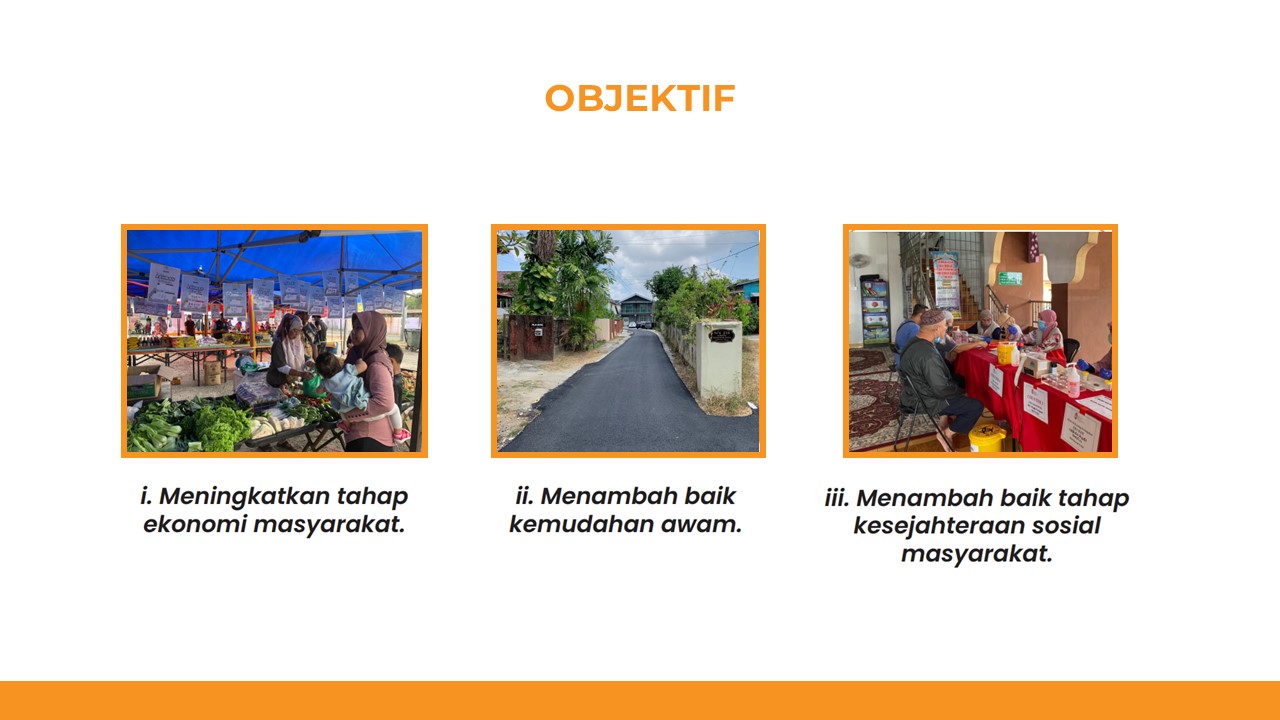 OBJEKTIF

i. Meningkatkan tahap ekonomi masyarakat.

ii. Menambah baik kemudahan awam.

iii. Menambah baik tahap kesejahteraan sosial masyarakat.